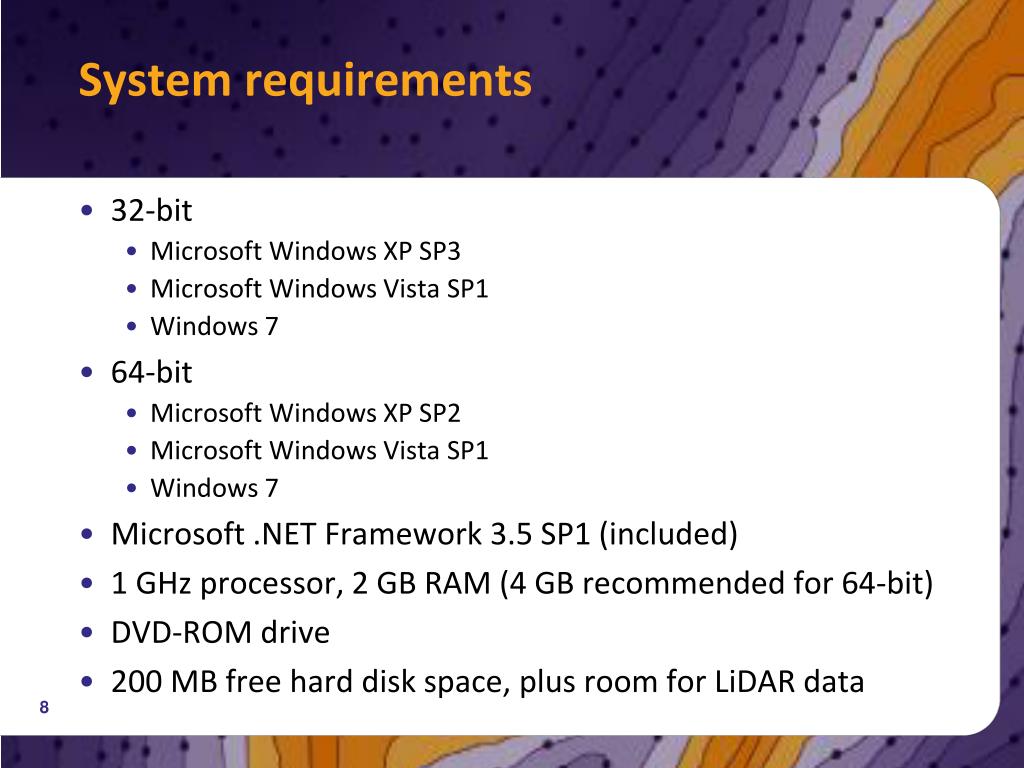 System requirements

• 32-bit
  • Microsoft Windows XP SP3
  • Microsoft Windows Vista SP1
  • Windows 7
• 64-bit
  • Microsoft Windows XP SP2
  • Microsoft Windows Vista SP1
  • Windows 7
• Microsoft .NET Framework 3.5 SP1 (included)
• 1 GHz processor, 2 GB RAM (4 GB recommended for 64-bit)
• DVD-ROM drive
• 200 MB free hard disk space, plus room for LiDAR data

8